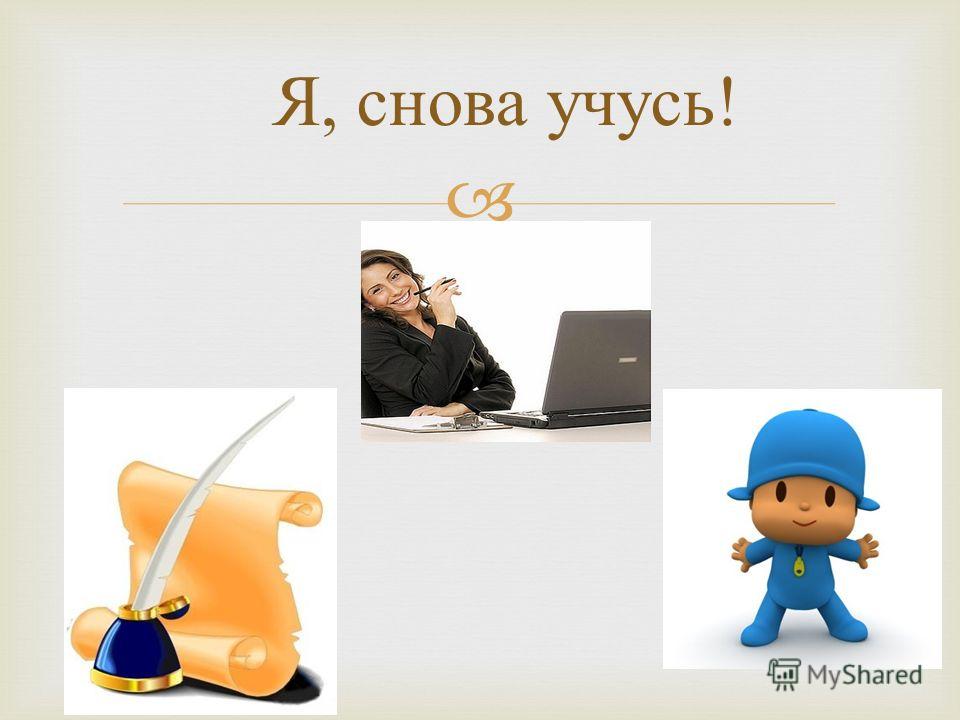 Я, снова учусь!

MyShared